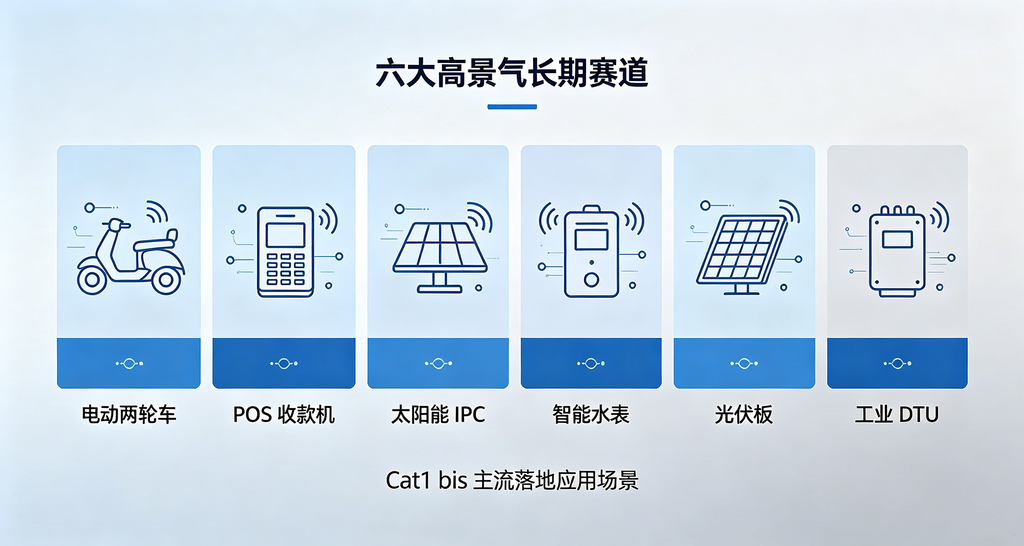 六大高景气长期赛道

电动两轮车

POS 收款机

太阳能 IPC

智能水表

光伏板

工业 DTU

Cat1 bis 主流落地应用场景